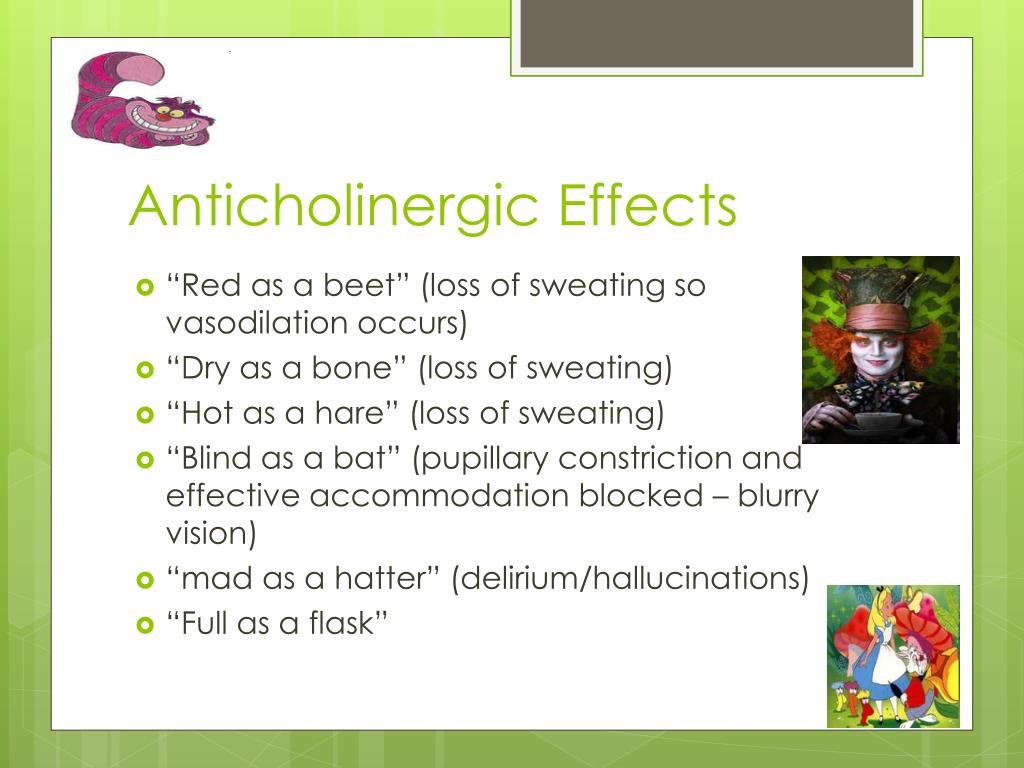 Anticholinergic Effects

“Red as a beet” (loss of sweating so vasodilation occurs)

“Dry as a bone” (loss of sweating)

“Hot as a hare” (loss of sweating)

“Blind as a bat” (pupillary constriction and effective accommodation blocked – blurry vision)

“mad as a hatter” (delirium/hallucinations)

“Full as a flask”